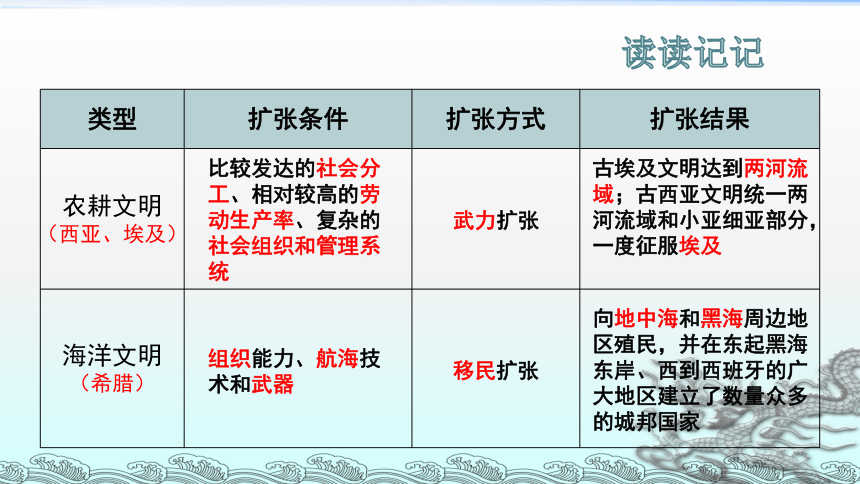 读读记记

| 类型 | 扩张条件 | 扩张方式 | 扩张结果 |
|---|---|---|---|
| 农耕文明（西亚、埃及） | 比较发达的社会分工、相对较高的劳动生产率、复杂的社会组织和管理系统 | 武力扩张 | 古埃及文明达到两河流域；古西亚文明统一两河流域和小亚细亚部分，一度征服埃及 |
| 海洋文明（希腊） | 组织能力、航海技术和武器 | 移民扩张 | 向地中海和黑海周边地区殖民，并在东起黑海东岸、西到西班牙的广大地区建立了数量众多的城邦国家 |